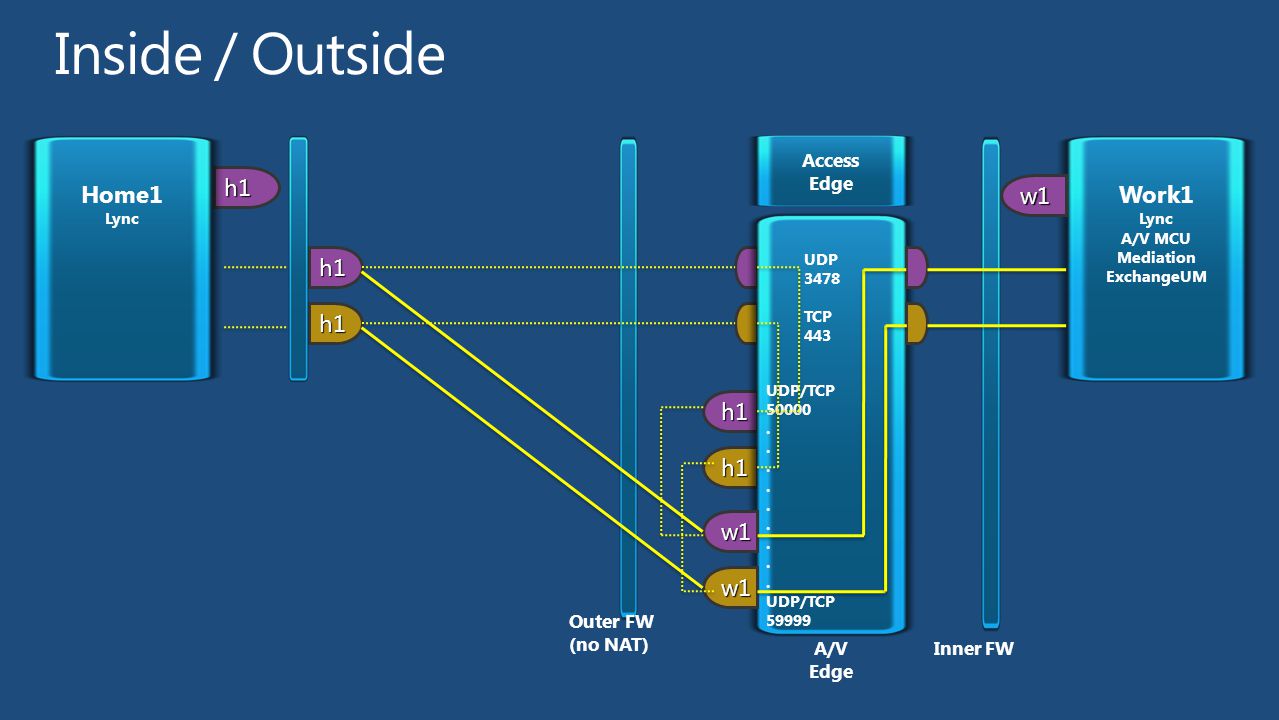 Inside / Outside

Home1
Lync

h1

h1

h1

Access Edge

UDP 3478

TCP 443

UDP/TCP 50000

h1

h1

w1

w1

UDP/TCP 59999

Outer FW (no NAT)

A/V Edge

Inner FW

w1

Work1
Lync
A/V MCU
Mediation
ExchangeUM